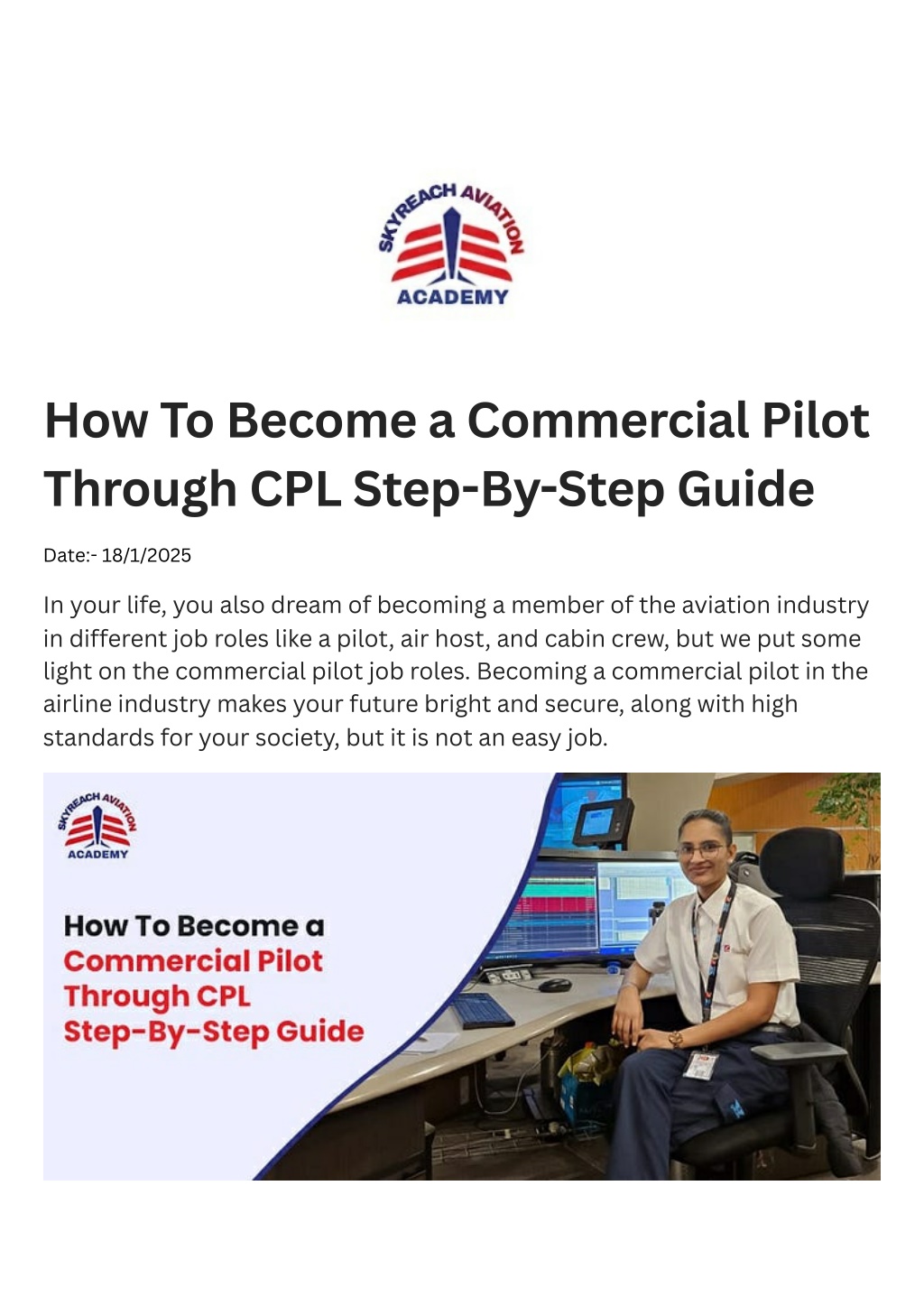 SKYREACH AVIATION
ACADEMY

How To Become a Commercial Pilot Through CPL Step-By-Step Guide

Date:- 18/1/2025

In your life, you also dream of becoming a member of the aviation industry in different job roles like a pilot, air host, and cabin crew, but we put some light on the commercial pilot job roles. Becoming a commercial pilot in the airline industry makes your future bright and secure, along with high standards for your society, but it is not an easy job.

SKYREACH AVIATION
ACADEMY

How To Become a
Commercial Pilot
Through CPL
Step-By-Step Guide